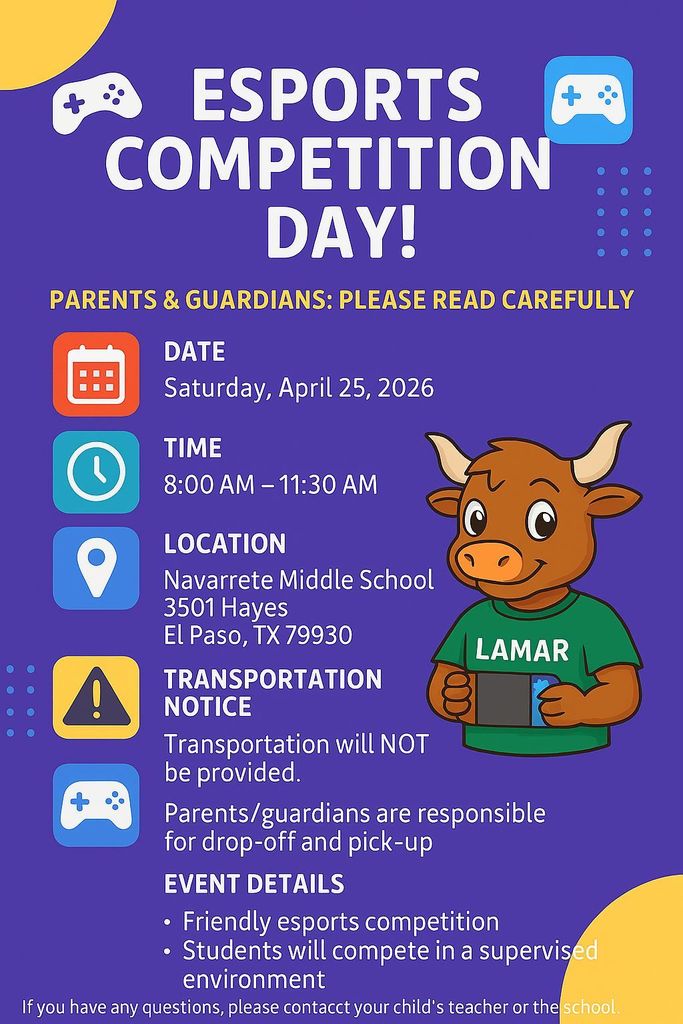 ESPORTS COMPETITION DAY!

PARENTS & GUARDIANS: PLEASE READ CAREFULLY

DATE
Saturday, April 25, 2026

TIME
8:00 AM – 11:30 AM

LOCATION
Navarrete Middle School
3501 Hayes
El Paso, TX 79930

LAMAR

TRANSPORTATION NOTICE
Transportation will NOT be provided.

Parents/guardians are responsible for drop-off and pick-up

EVENT DETAILS
• Friendly esports competition
• Students will compete in a supervised environment

If you have any questions, please contacct your child's teacher or the school.